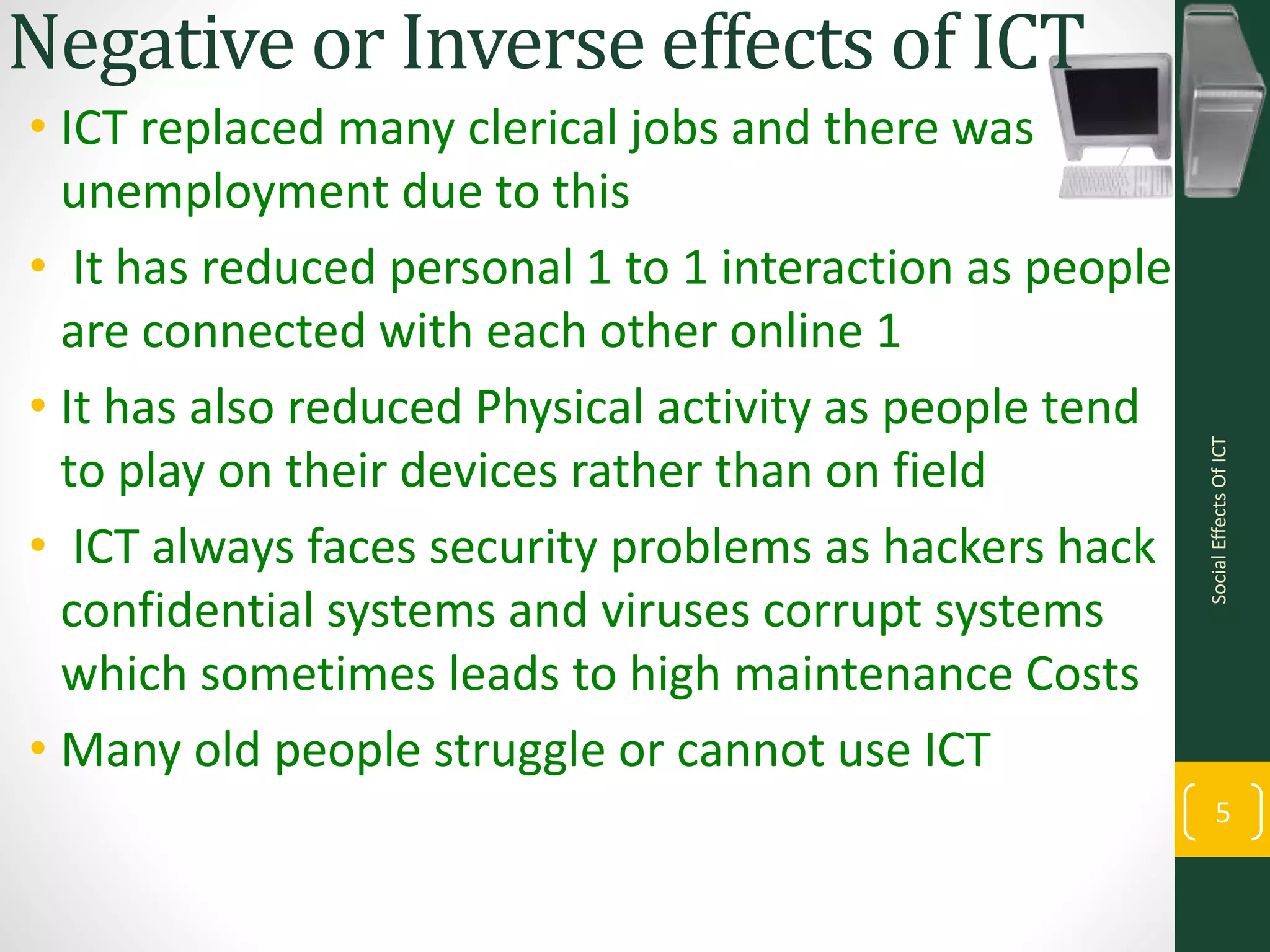 Negative or Inverse effects of ICT

• ICT replaced many clerical jobs and there was unemployment due to this

• It has reduced personal 1 to 1 interaction as people are connected with each other online 1

• It has also reduced Physical activity as people tend to play on their devices rather than on field

• ICT always faces security problems as hackers hack confidential systems and viruses corrupt systems which sometimes leads to high maintenance Costs

• Many old people struggle or cannot use ICT

Social Effects Of ICT

5